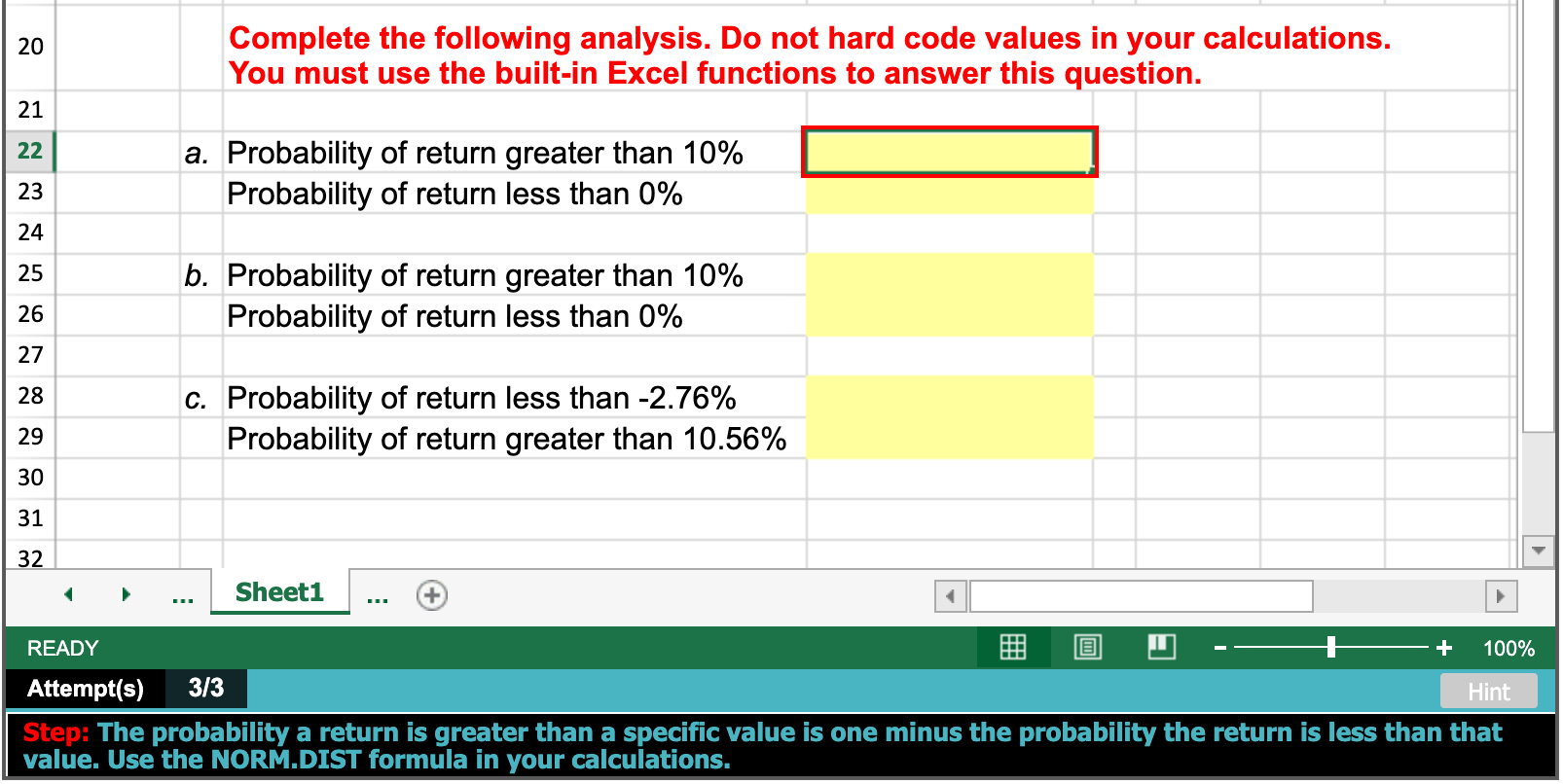 20 Complete the following analysis. Do not hard code values in your calculations. You must use the built-in Excel functions to answer this question.
21
22 a. Probability of return greater than 10%
23 Probability of return less than 0%
24
25 b. Probability of return greater than 10%
26 Probability of return less than 0%
27
28 c. Probability of return less than -2.76%
29 Probability of return greater than 10.56%
30
31
32

... Sheet1 ...

READY 100%

Attempt(s) 3/3 Hint

Step: The probability a return is greater than a specific value is one minus the probability the return is less than that value. Use the NORM.DIST formula in your calculations.